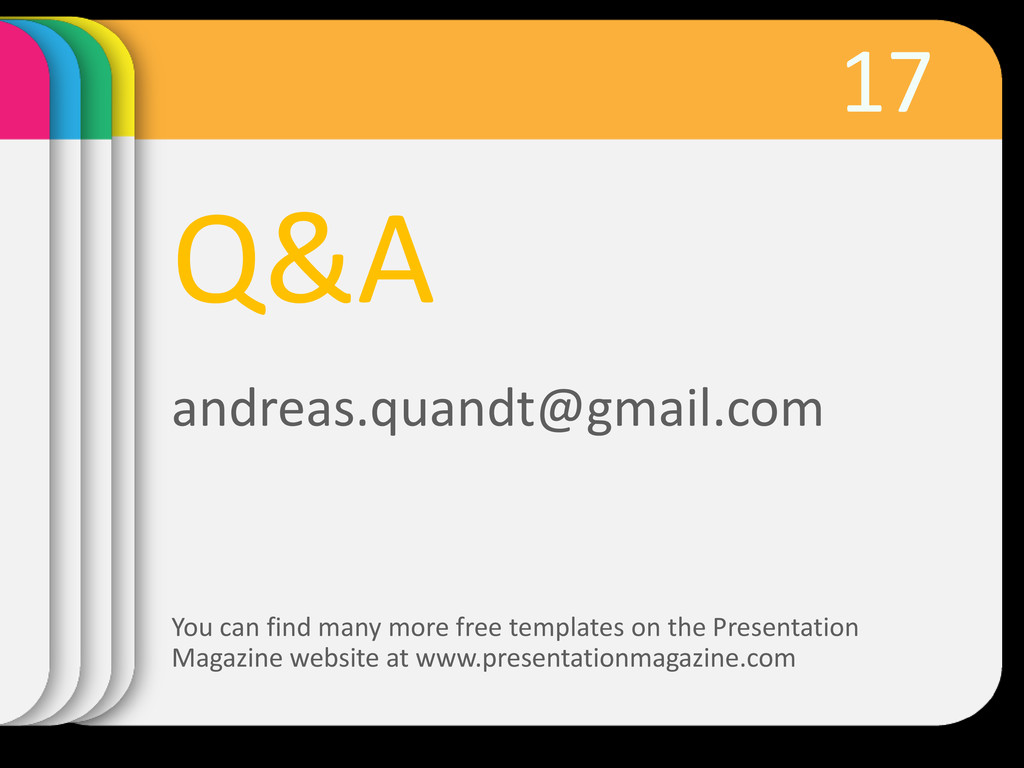 17

Q&A

andreas.quandt@gmail.com

You can find many more free templates on the Presentation Magazine website at www.presentationmagazine.com